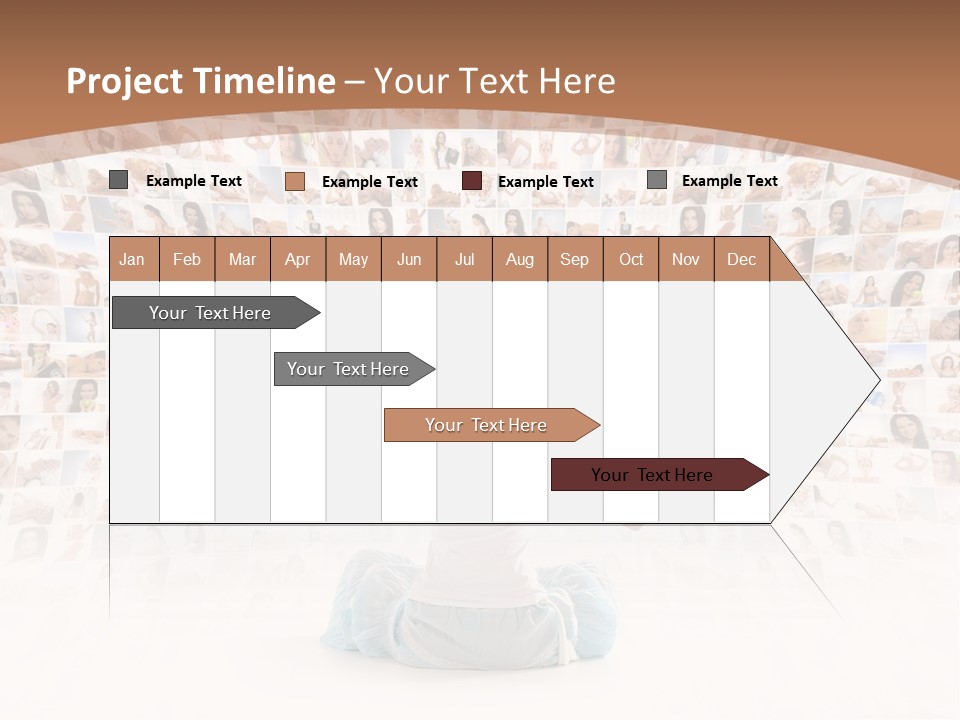 Project Timeline – Your Text Here

Example Text Example Text Example Text Example Text

| Jan | Feb | Mar | Apr | May | Jun | Jul | Aug | Sep | Oct | Nov | Dec |
|---|---|---|---|---|---|---|---|---|---|---|---|

Your Text Here

Your Text Here

Your Text Here

Your Text Here